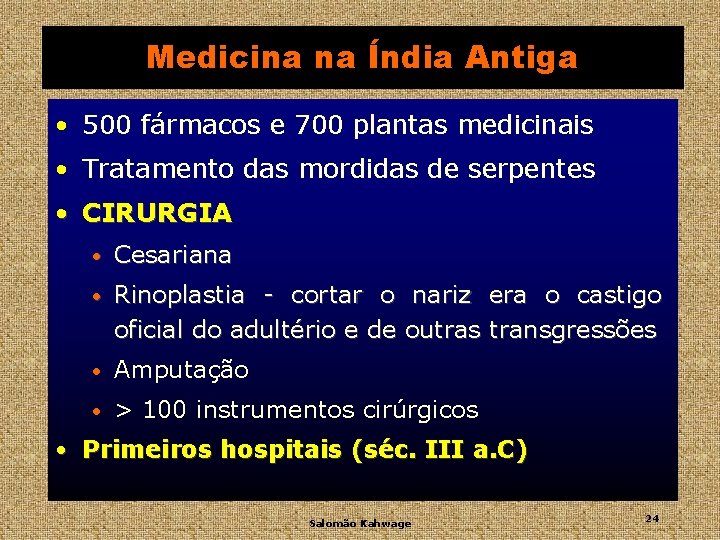 Medicina na Índia Antiga

• 500 fármacos e 700 plantas medicinais
• Tratamento das mordidas de serpentes
• CIRURGIA
  • Cesariana
  • Rinoplastia - cortar o nariz era o castigo oficial do adultério e de outras transgressões
  • Amputação
  • > 100 instrumentos cirúrgicos
• Primeiros hospitais (séc. III a.C)

Salomão Kahwage

24